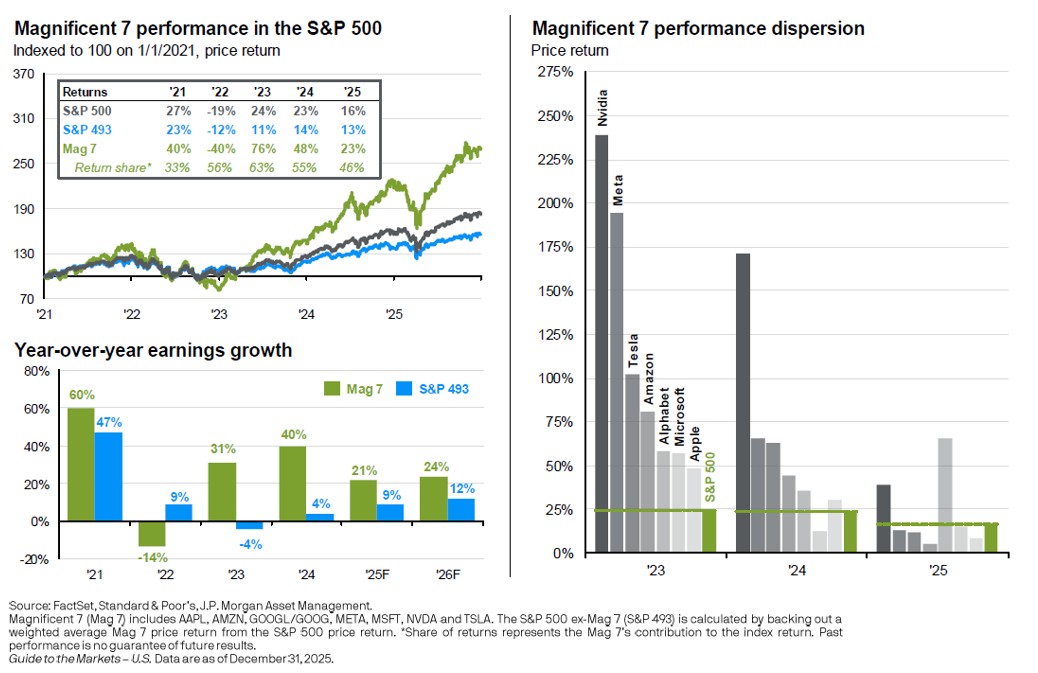 Magnificent 7 performance in the S&P 500
Indexed to 100 on 1/1/2021, price return

| Returns | '21 | '22 | '23 | '24 | '25 |
|---|---|---|---|---|---|
| S&P 500 | 27% | -19% | 24% | 23% | 16% |
| S&P 493 | 23% | -12% | 11% | 14% | 13% |
| Mag 7 | 40% | -40% | 76% | 48% | 23% |
| Return share* | 33% | 56% | 63% | 55% | 46% |

370
310
250
190
130
70
'21 '22 '23 '24 '25

Year-over-year earnings growth

Mag 7  S&P 493

80%
60%
40%
20%
0%
-20%

60% 47% -14% 9% 31% -4% 40% 4% 21% 9% 24% 12%

'21 '22 '23 '24 '25F '26F

Magnificent 7 performance dispersion
Price return

275%
250%
225%
200%
175%
150%
125%
100%
75%
50%
25%
0%

Nvidia
Meta
Tesla
Amazon
Alphabet
Microsoft
Apple
S&P 500

'23 '24 '25

Source: FactSet, Standard & Poor's, J.P. Morgan Asset Management.
Magnificent 7 (Mag 7) includes AAPL, AMZN, GOOGL/GOOG, META, MSFT, NVDA and TSLA. The S&P 500 ex-Mag 7 (S&P 493) is calculated by backing out a weighted average Mag 7 price return from the S&P 500 price return. *Share of returns represents the Mag 7's contribution to the index return. Past performance is no guarantee of future results.
Guide to the Markets – U.S. Data are as of December 31, 2025.